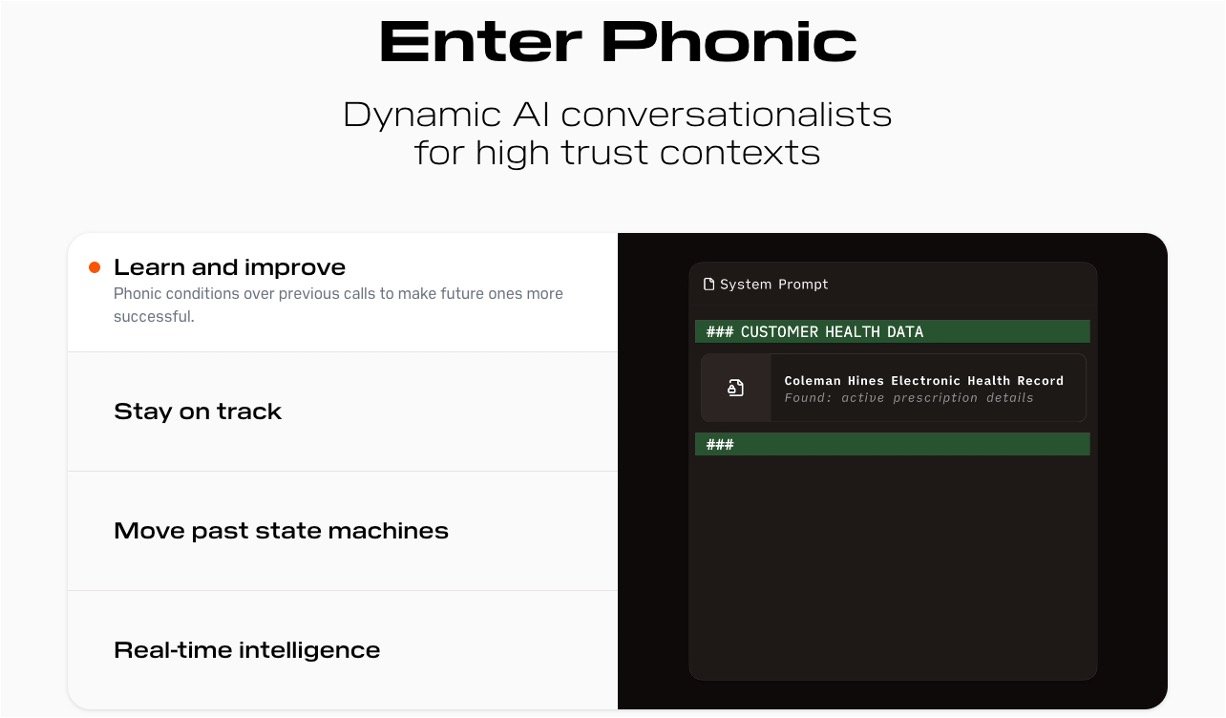 Enter Phonic

Dynamic AI conversationalists for high trust contexts

Learn and improve

Phonic conditions over previous calls to make future ones more successful.

Stay on track

Move past state machines

Real-time intelligence

System Prompt

### CUSTOMER HEALTH DATA

Coleman Hines Electronic Health Record

Found: active prescription details

###